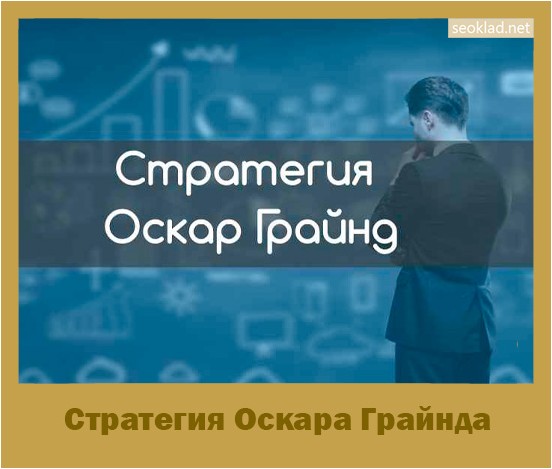 seoklad.net

Стратегия Оскар Грайнд

Стратегия Оскара Грайнда